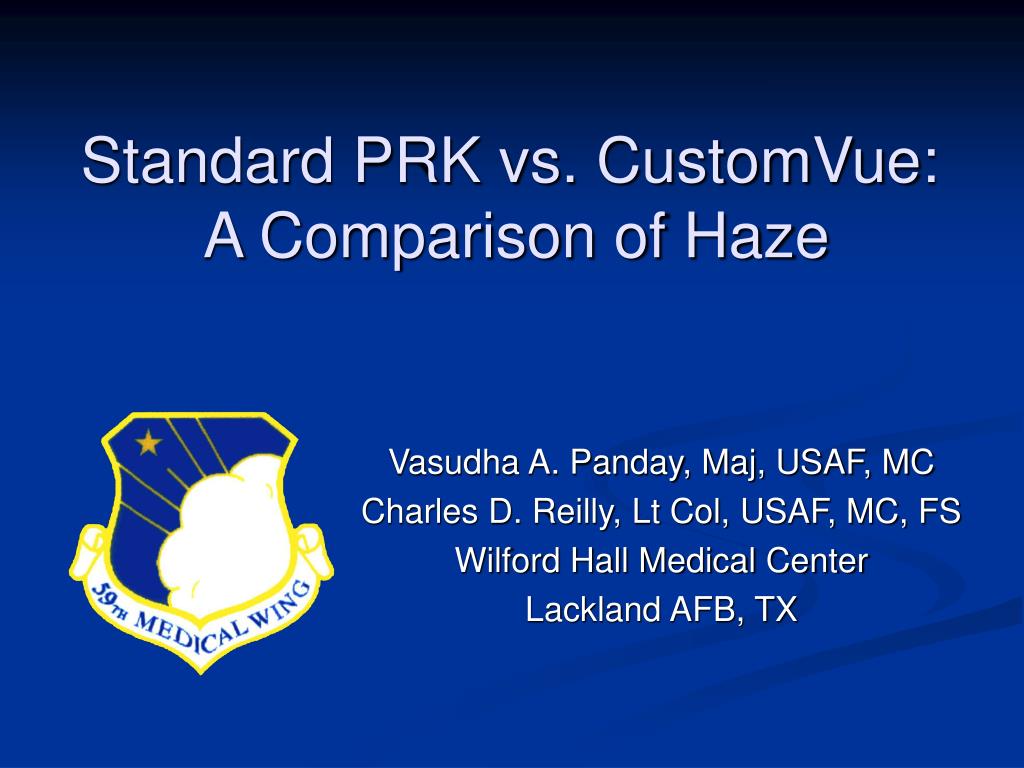 Standard PRK vs. CustomVue: A Comparison of Haze

59TH MEDICAL WING

Vasudha A. Panday, Maj, USAF, MC
Charles D. Reilly, Lt Col, USAF, MC, FS
Wilford Hall Medical Center
Lackland AFB, TX